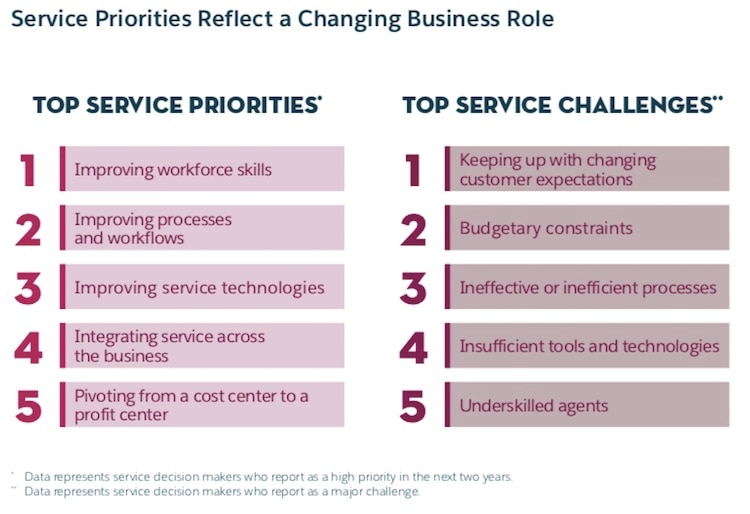 Service Priorities Reflect a Changing Business Role

TOP SERVICE PRIORITIES*

1 Improving workforce skills

2 Improving processes and workflows

3 Improving service technologies

4 Integrating service across the business

5 Pivoting from a cost center to a profit center

TOP SERVICE CHALLENGES**

1 Keeping up with changing customer expectations

2 Budgetary constraints

3 Ineffective or inefficient processes

4 Insufficient tools and technologies

5 Underskilled agents

* Data represents service decision makers who report as a high priority in the next two years.
** Data represents service decision makers who report as a major challenge.